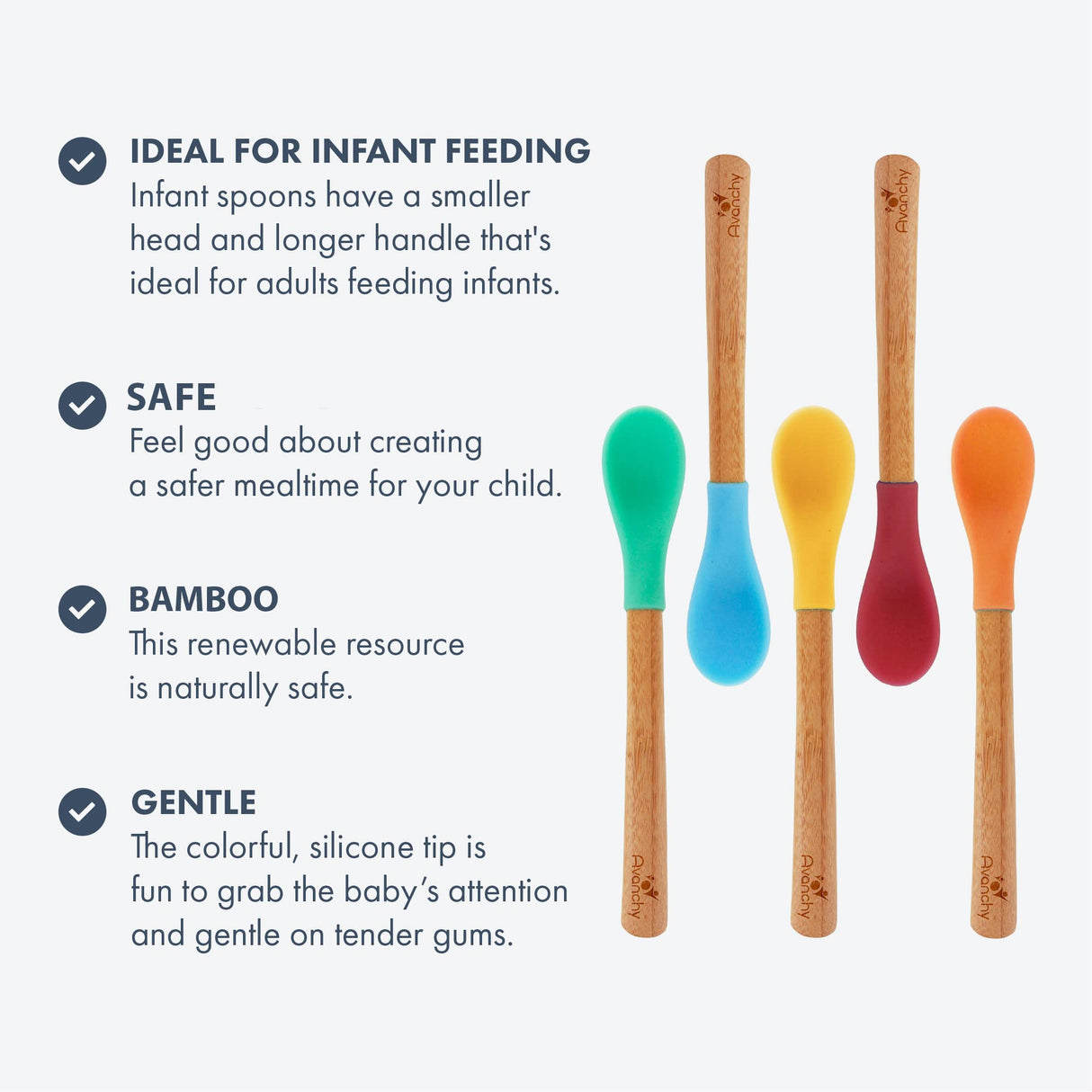 IDEAL FOR INFANT FEEDING
Infant spoons have a smaller head and longer handle that's ideal for adults feeding infants.

SAFE
Feel good about creating a safer mealtime for your child.

BAMBOO
This renewable resource is naturally safe.

GENTLE
The colorful, silicone tip is fun to grab the baby's attention and gentle on tender gums.

Avanchy

Avanchy

Avanchy

Avanchy

Avanchy